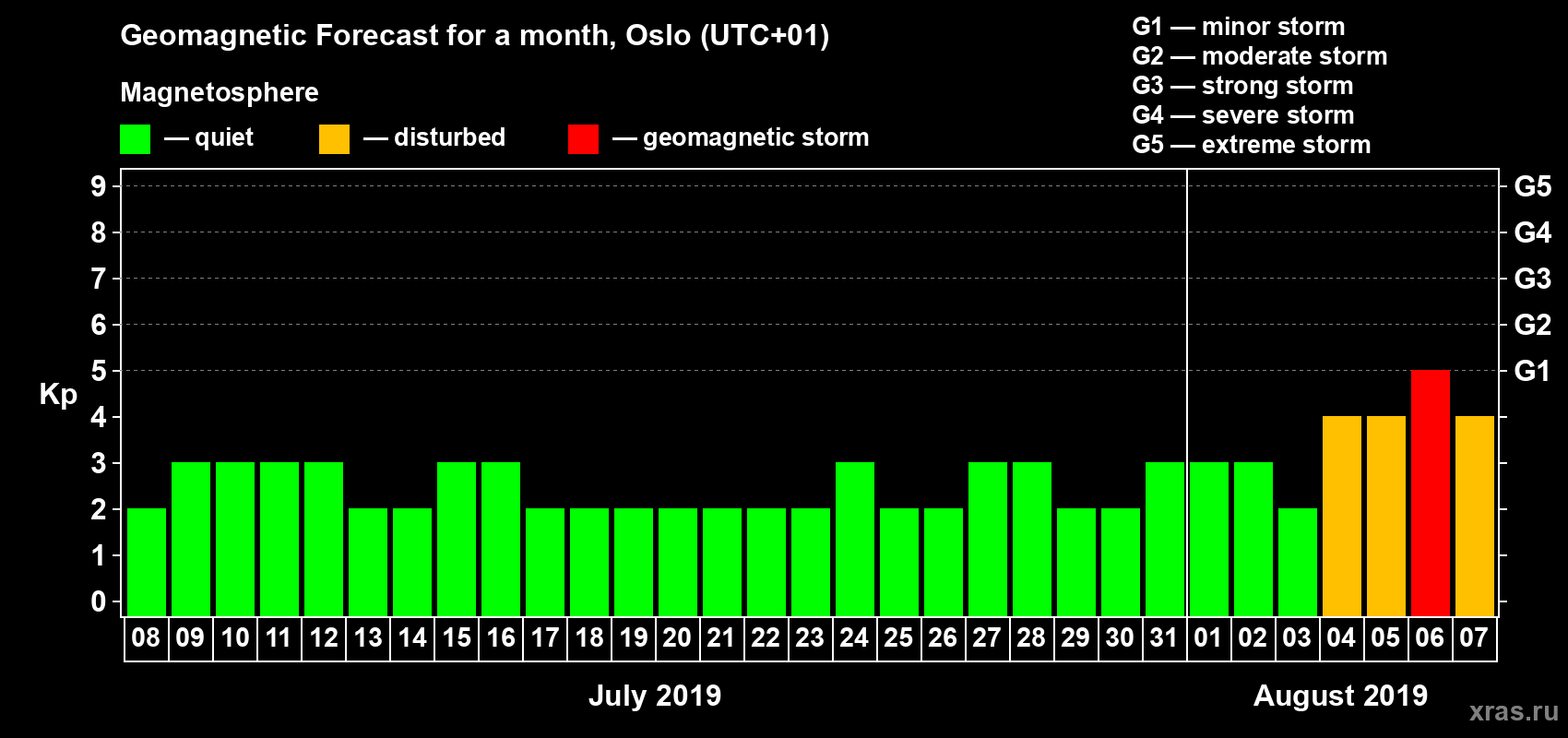 Geomagnetic Forecast for a month, Oslo (UTC+01)

Magnetosphere

— quiet — disturbed — geomagnetic storm

G1 — minor storm
G2 — moderate storm
G3 — strong storm
G4 — severe storm
G5 — extreme storm

Kp

9
8
7
6
5
4
3
2
1
0

G5
G4
G3
G2
G1

08 09 10 11 12 13 14 15 16 17 18 19 20 21 22 23 24 25 26 27 28 29 30 31 01 02 03 04 05 06 07

July 2019

August 2019

xras.ru